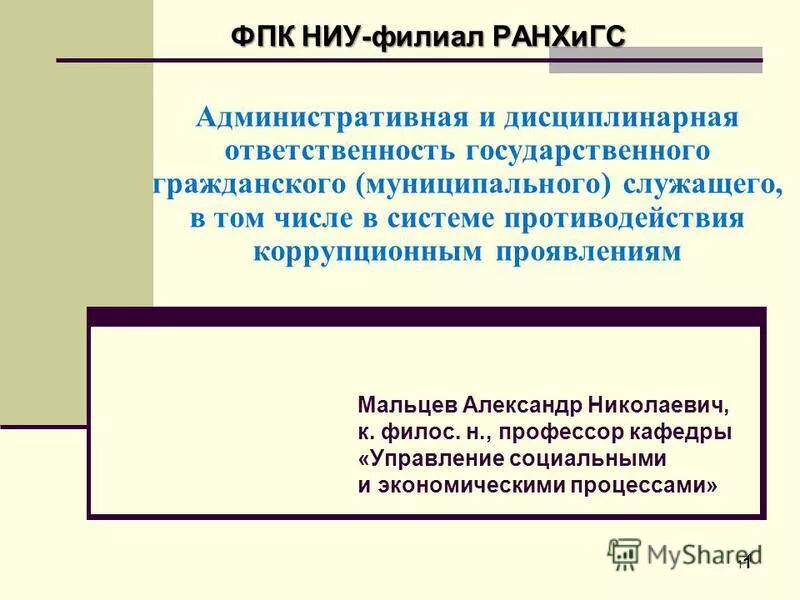 ФПК НИУ-филиал РАНХиГС

Административная и дисциплинарная ответственность государственного гражданского (муниципального) служащего, в том числе в системе противодействия коррупционным проявлениям

Мальцев Александр Николаевич, к. филос. н., профессор кафедры «Управление социальными и экономическими процессами»

MyShared

1